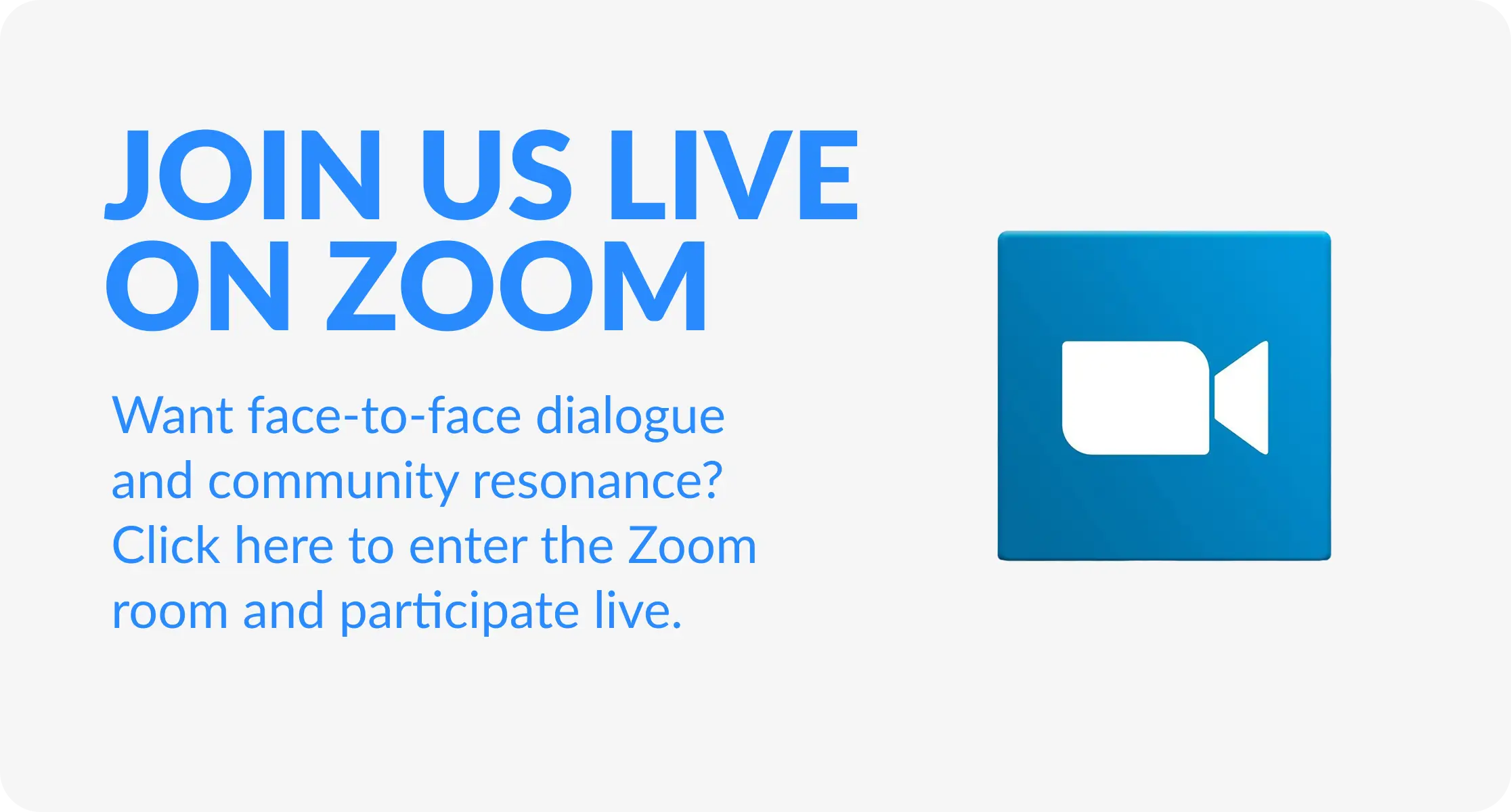 JOIN US LIVE ON ZOOM

Want face-to-face dialogue and community resonance? Click here to enter the Zoom room and participate live.